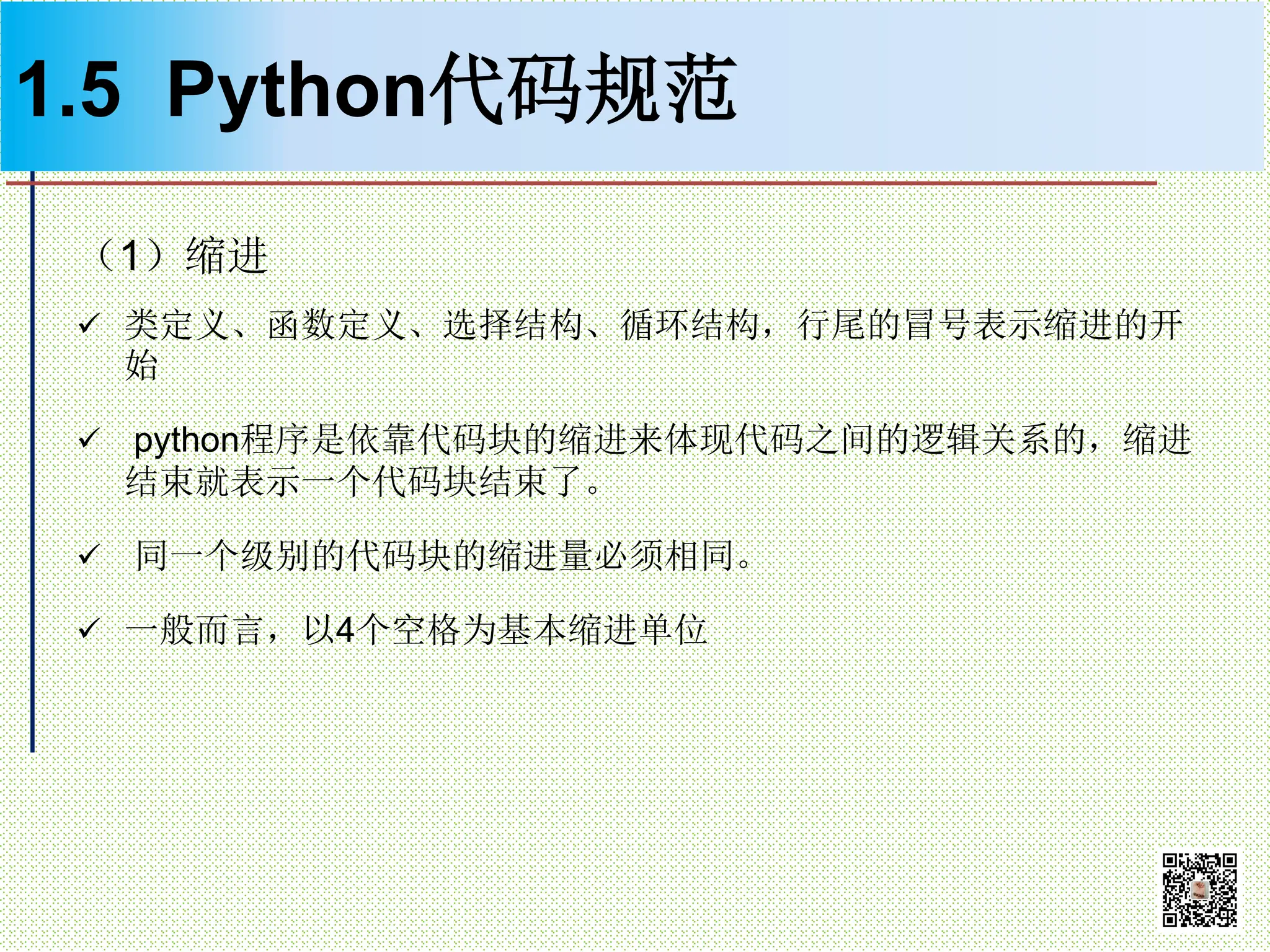 1.5 Python代码规范

（1）缩进

✓ 类定义、函数定义、选择结构、循环结构，行尾的冒号表示缩进的开始

✓ python程序是依靠代码块的缩进来体现代码之间的逻辑关系的，缩进结束就表示一个代码块结束了。

✓ 同一个级别的代码块的缩进量必须相同。

✓ 一般而言，以4个空格为基本缩进单位